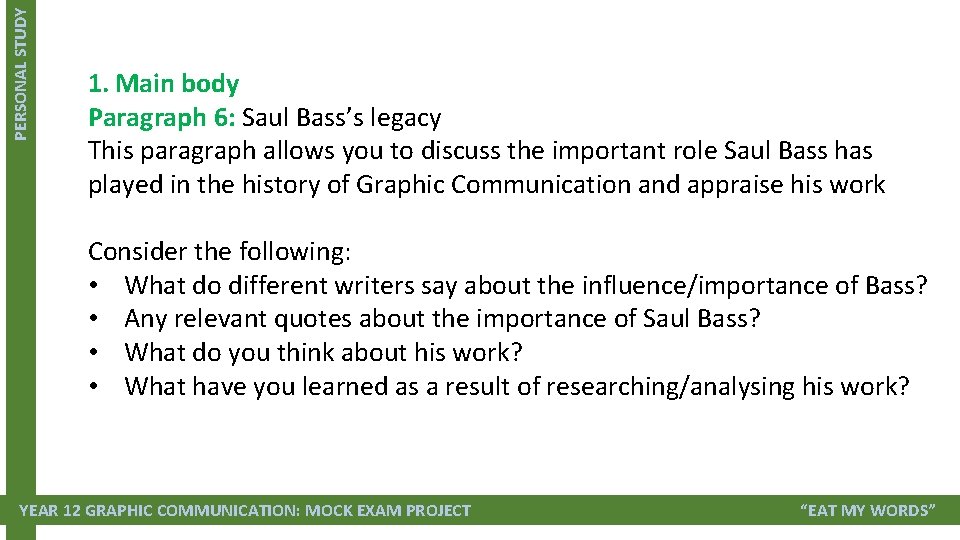 PERSONAL STUDY

1. Main body
Paragraph 6: Saul Bass's legacy
This paragraph allows you to discuss the important role Saul Bass has played in the history of Graphic Communication and appraise his work

Consider the following:
• What do different writers say about the influence/importance of Bass?
• Any relevant quotes about the importance of Saul Bass?
• What do you think about his work?
• What have you learned as a result of researching/analysing his work?

YEAR 12 GRAPHIC COMMUNICATION: MOCK EXAM PROJECT

"EAT MY WORDS"